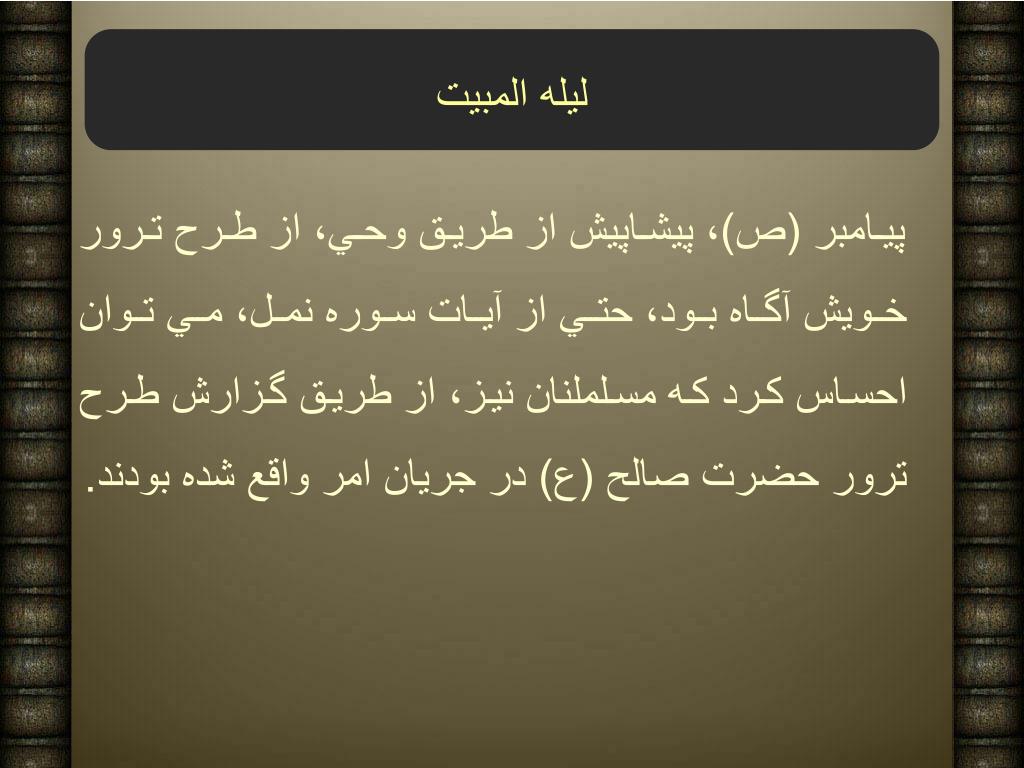 ليله المبيت

پيامبر (ص)، پيشاپيش از طريق وحي، از طرح ترور خويش آگاه بود، حتي از آيات سوره نمل، مي توان احساس كرد كه مسلملنان نيز، از طريق گزارش طرح ترور حضرت صالح (ع) در جريان امر واقع شده بودند.